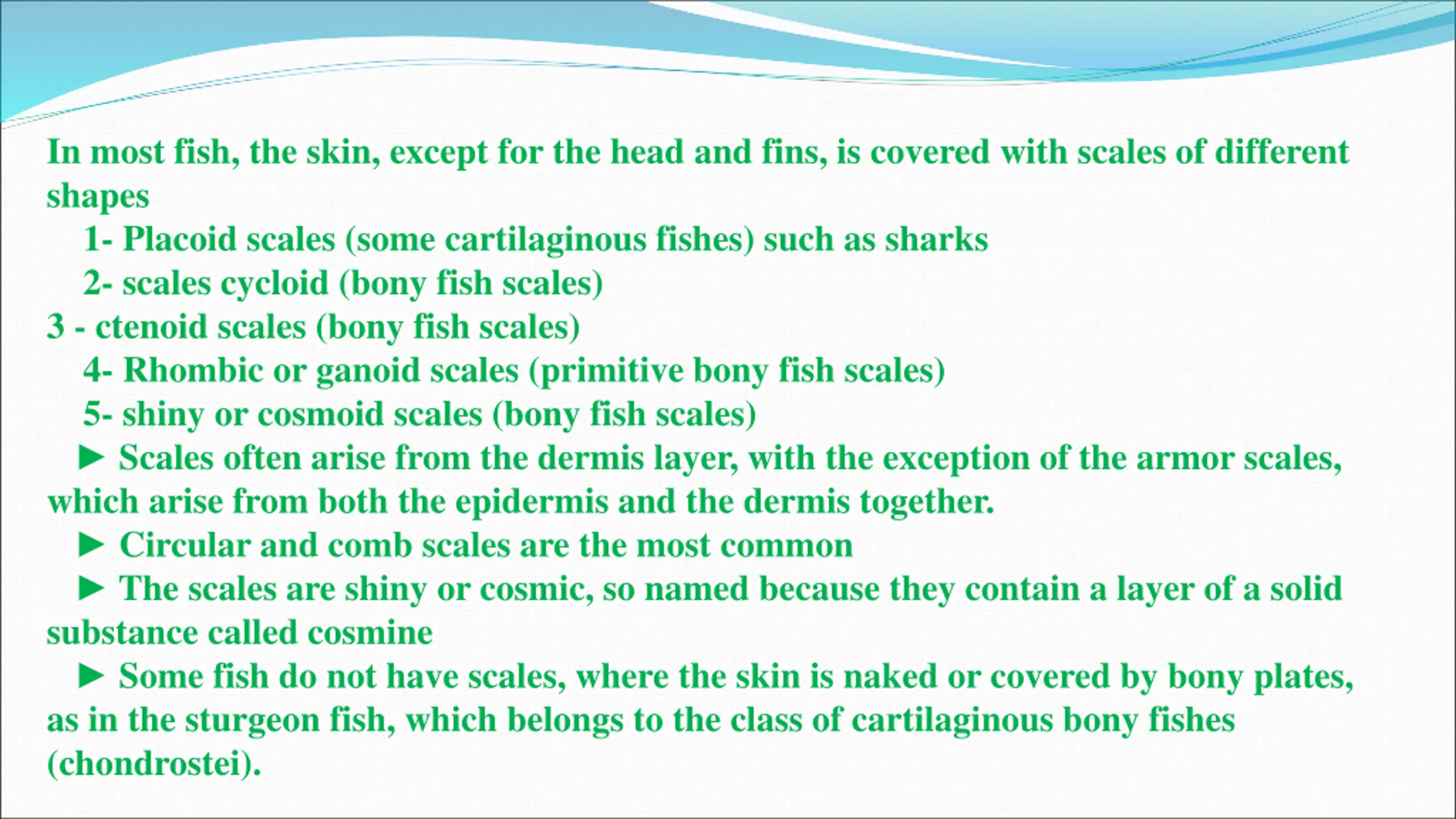 In most fish, the skin, except for the head and fins, is covered with scales of different shapes

1- Placoid scales (some cartilaginous fishes) such as sharks

2- scales cycloid (bony fish scales)

3 - ctenoid scales (bony fish scales)

4- Rhombic or ganoid scales (primitive bony fish scales)

5- shiny or cosmoid scales (bony fish scales)

► Scales often arise from the dermis layer, with the exception of the armor scales, which arise from both the epidermis and the dermis together.

► Circular and comb scales are the most common

► The scales are shiny or cosmic, so named because they contain a layer of a solid substance called cosmine

► Some fish do not have scales, where the skin is naked or covered by bony plates, as in the sturgeon fish, which belongs to the class of cartilaginous bony fishes (chondrostei).